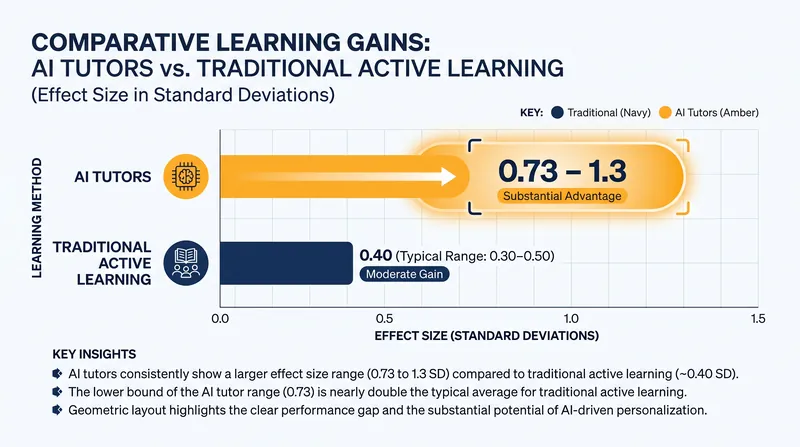 COMPARATIVE LEARNING GAINS:
AI TUTORS vs. TRADITIONAL ACTIVE LEARNING
(Effect Size in Standard Deviations)

KEY: Traditional (Navy) AI Tutors (Amber)

LEARNING METHOD

AI TUTORS

0.73 – 1.3
Substantial Advantage

TRADITIONAL ACTIVE LEARNING

0.40 (Typical Range: 0.30–0.50)
Moderate Gain

0.0 0.5 1.0 1.5
EFFECT SIZE (STANDARD DEVIATIONS)

KEY INSIGHTS
AI tutors consistently show a larger effect size range (0.73 to 1.3 SD) compared to traditional active learning (~0.40 SD).
The lower bound of the AI tutor range (0.73) is nearly double the typical average for traditional active learning.
Geometric layout highlights the clear performance gap and the substantial potential of AI-driven personalization.